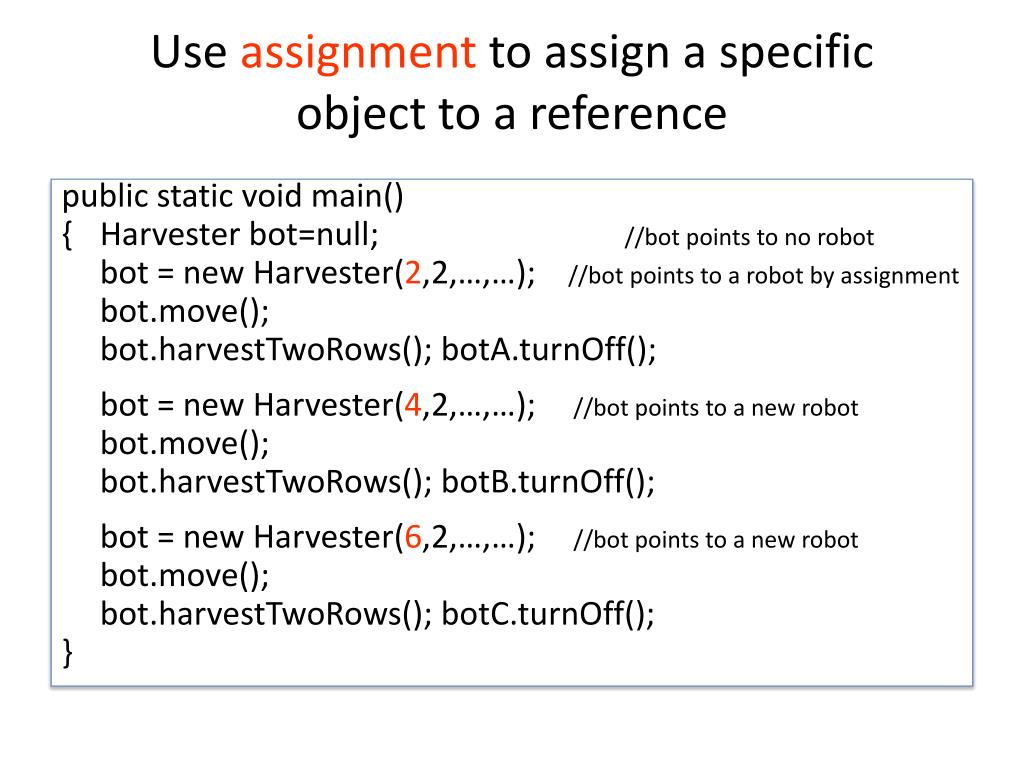 Use assignment to assign a specific object to a reference

public static void main()
{ Harvester bot=null; //bot points to no robot
bot = new Harvester(2,2,…,…); //bot points to a robot by assignment
bot.move();
bot.harvestTwoRows(); botA.turnOff();

bot = new Harvester(4,2,…,…); //bot points to a new robot
bot.move();
bot.harvestTwoRows(); botB.turnOff();

bot = new Harvester(6,2,…,…); //bot points to a new robot
bot.move();
bot.harvestTwoRows(); botC.turnOff();
}